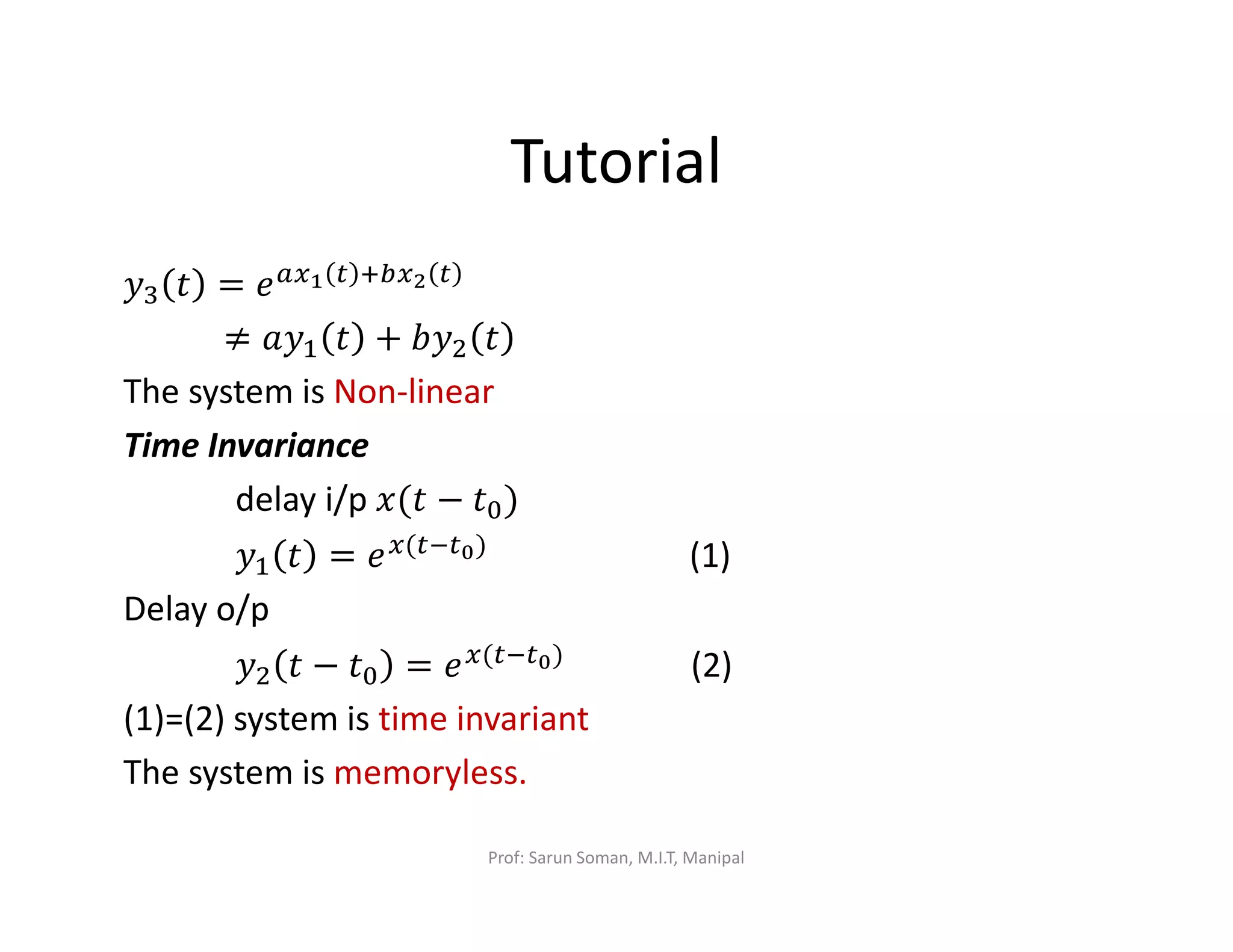 Tutorial

$y_3(t) = e^{ax_1(t)+bx_2(t)}$

$\neq ay_1(t) + by_2(t)$

The system is Non-linear

Time Invariance

delay i/p $x(t - t_0)$

$y_1(t) = e^{x(t-t_0)}$ (1)

Delay o/p

$y_2(t - t_0) = e^{x(t-t_0)}$ (2)

(1)=(2) system is time invariant

The system is memoryless.

Prof: Sarun Soman, M.I.T, Manipal